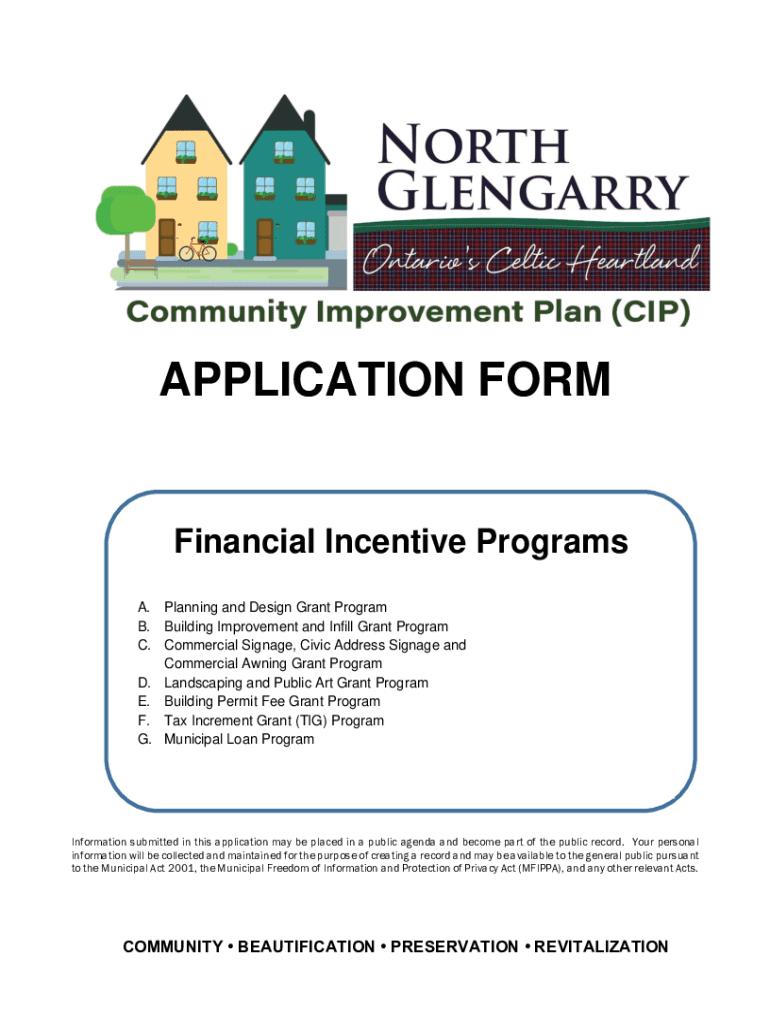 NORTH GLENGARRY

Ontario's Celtic Heartland

Community Improvement Plan (CIP)

APPLICATION FORM

Financial Incentive Programs

A. Planning and Design Grant Program
B. Building Improvement and Infill Grant Program
C. Commercial Signage, Civic Address Signage and Commercial Awning Grant Program
D. Landscaping and Public Art Grant Program
E. Building Permit Fee Grant Program
F. Tax Increment Grant (TIG) Program
G. Municipal Loan Program

Information submitted in this application may be placed in a public agenda and become part of the public record. Your personal information will be collected and maintained for the purpose of creating a record and may be available to the general public pursuant to the Municipal Act 2001, the Municipal Freedom of Information and Protection of Privacy Act (MFIPPA), and any other relevant Acts.

COMMUNITY • BEAUTIFICATION • PRESERVATION • REVITALIZATION